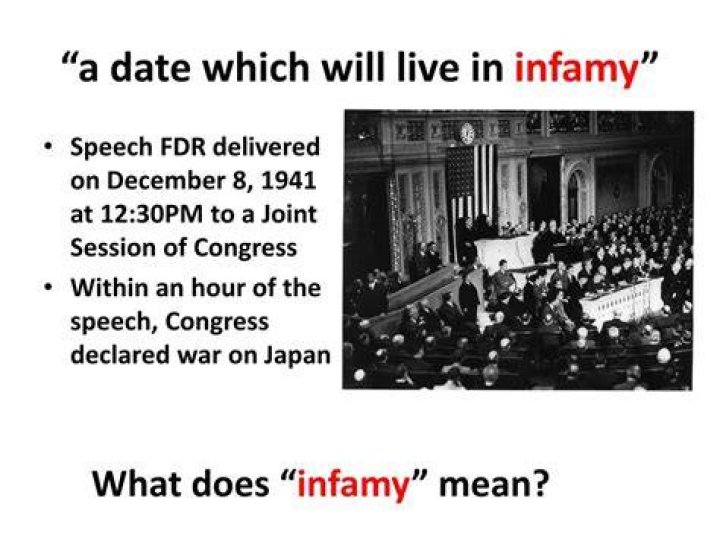 “a date which will live in infamy”

• Speech FDR delivered on December 8, 1941 at 12:30PM to a Joint Session of Congress
• Within an hour of the speech, Congress declared war on Japan

What does “infamy” mean?